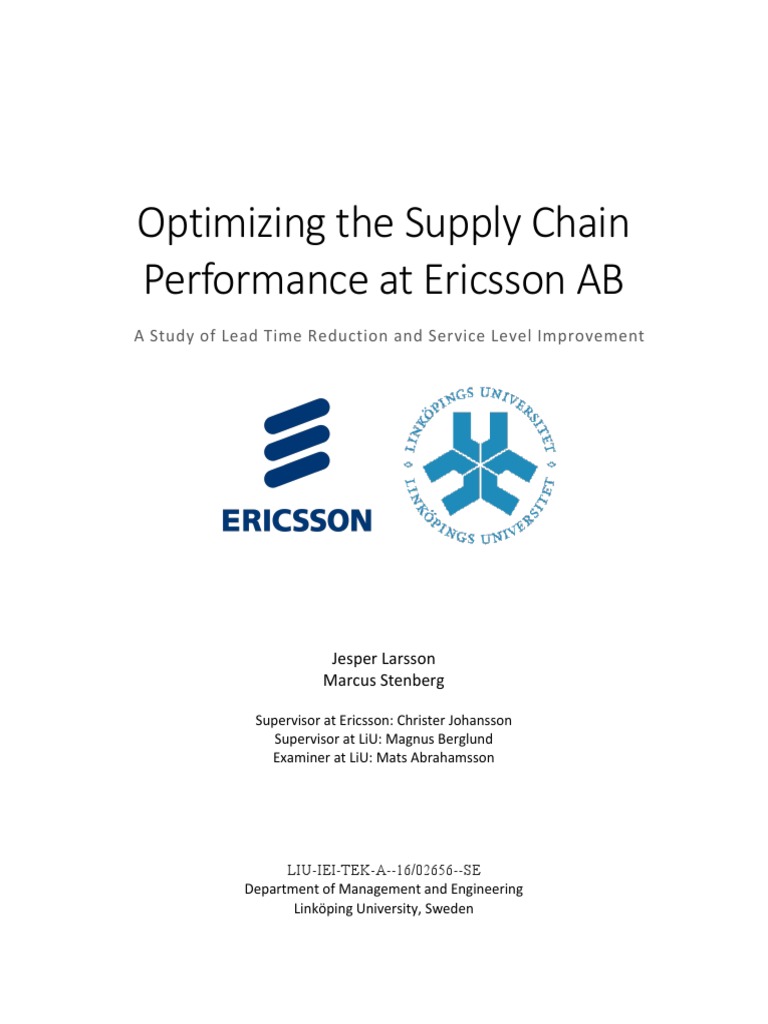 Optimizing the Supply Chain Performance at Ericsson AB

A Study of Lead Time Reduction and Service Level Improvement

ERICSSON

LINKÖPINGS UNIVERSITET
LINKÖPINGS UNIVERSITET

Jesper Larsson
Marcus Stenberg

Supervisor at Ericsson: Christer Johansson
Supervisor at LiU: Magnus Berglund
Examiner at LiU: Mats Abrahamsson

LIU-IEI-TEK-A--16/02656--SE
Department of Management and Engineering
Linköping University, Sweden